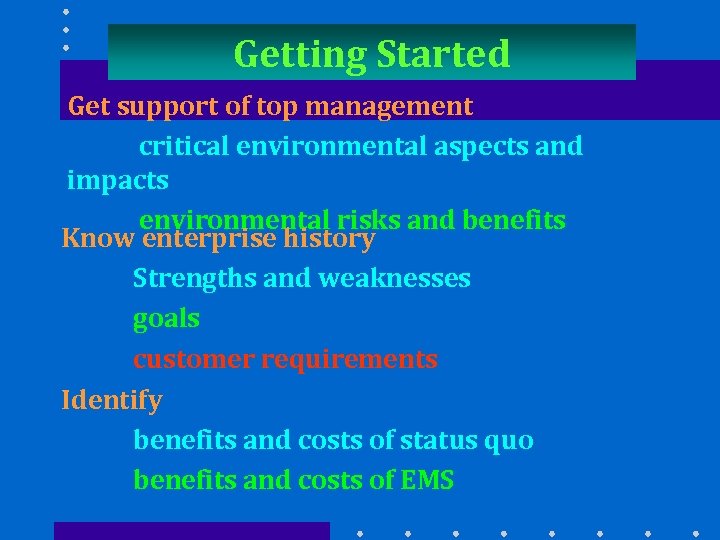 Getting Started

Get support of top management

critical environmental aspects and impacts

environmental risks and benefits

Know enterprise history

Strengths and weaknesses

goals

customer requirements

Identify

benefits and costs of status quo

benefits and costs of EMS